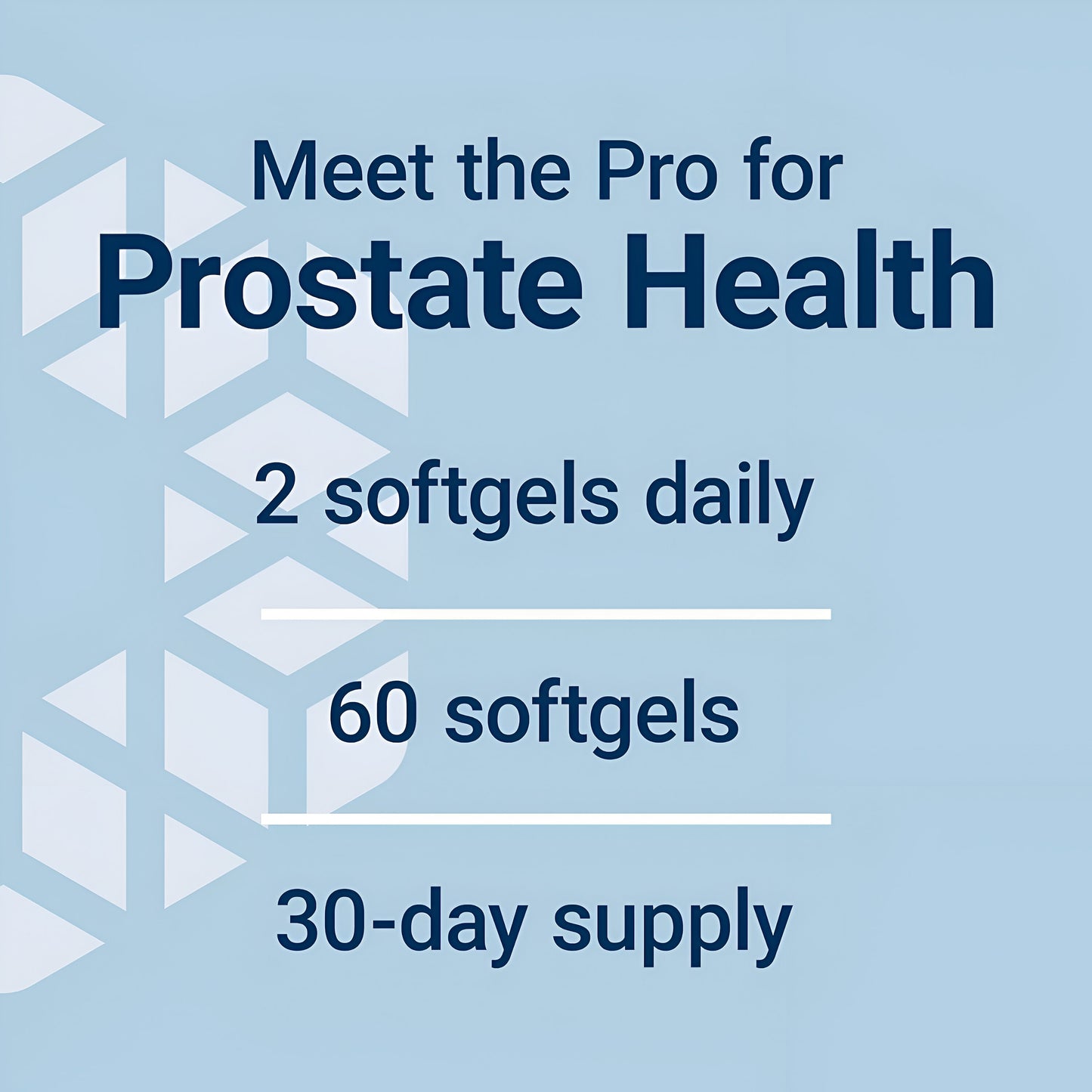 Meet the Pro for
Prostate Health

2 softgels daily

60 softgels

30-day supply